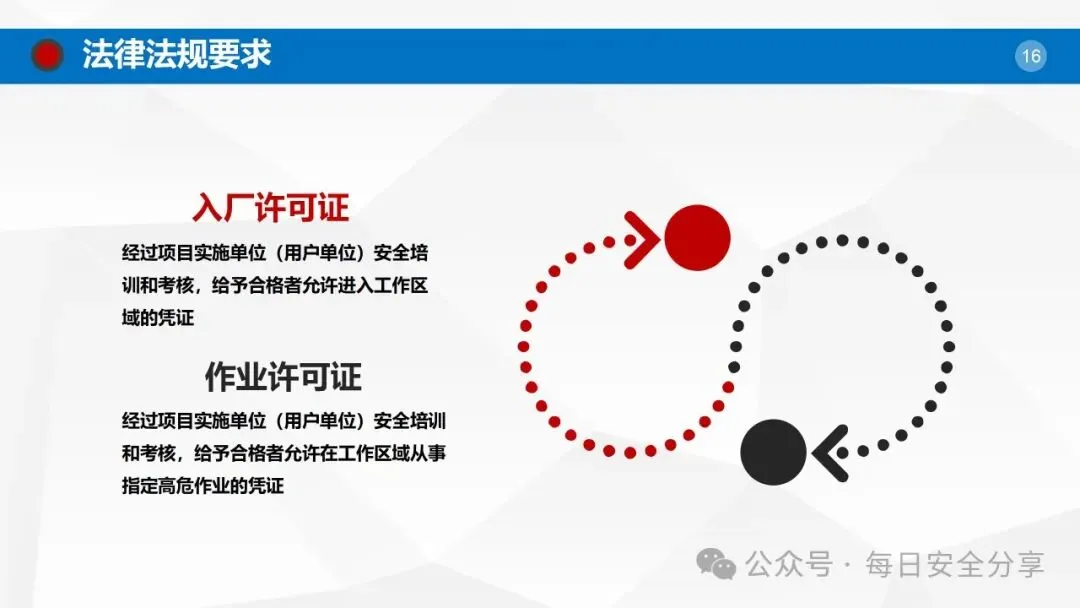 法律法规要求

16

入厂许可证

经过项目实施单位（用户单位）安全培训和考核，给予合格者允许进入工作区域的凭证

作业许可证

经过项目实施单位（用户单位）安全培训和考核，给予合格者允许在工作区域从事指定高危作业的凭证

公众号 · 每日安全分享